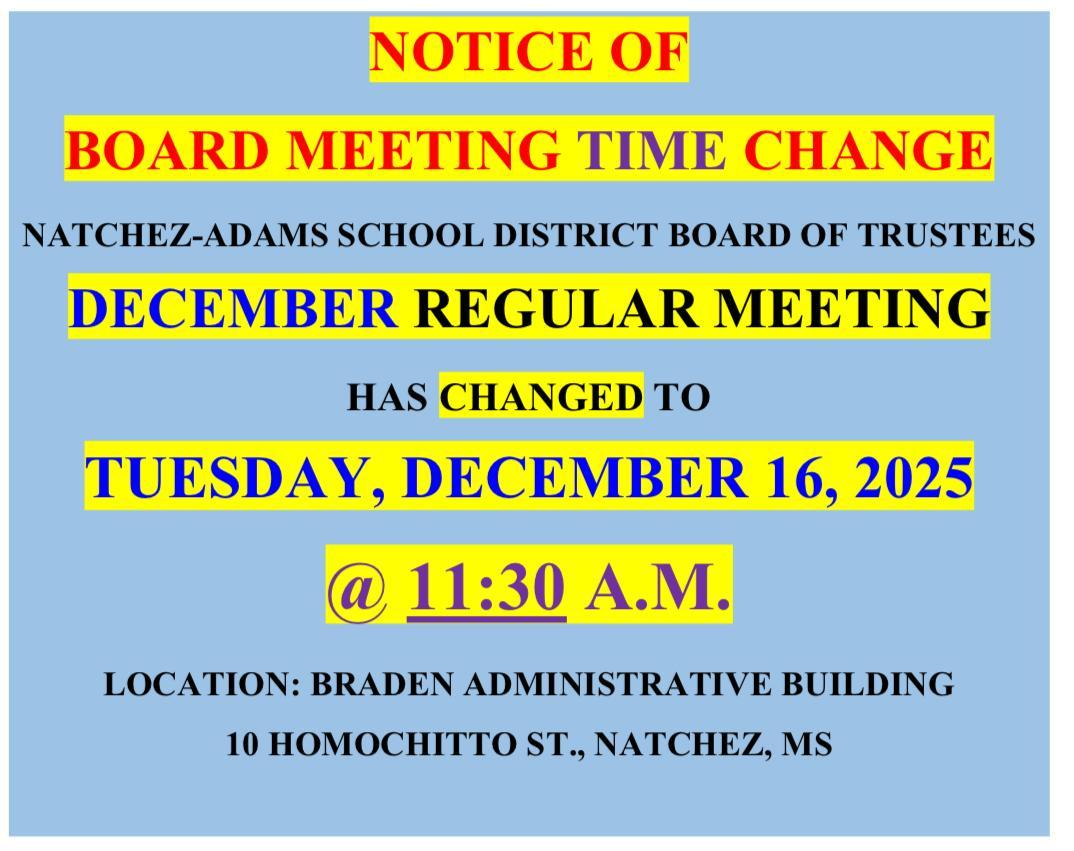 NOTICE OF

BOARD MEETING TIME CHANGE

NATCHEZ-ADAMS SCHOOL DISTRICT BOARD OF TRUSTEES

DECEMBER REGULAR MEETING

HAS CHANGED TO

TUESDAY, DECEMBER 16, 2025

@ 11:30 A.M.

LOCATION: BRADEN ADMINISTRATIVE BUILDING

10 HOMOCHITTO ST., NATCHEZ, MS